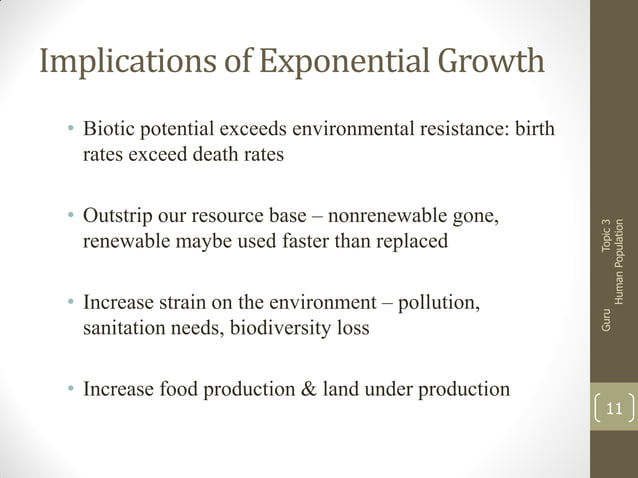 Implications of Exponential Growth

• Biotic potential exceeds environmental resistance: birth rates exceed death rates

• Outstrip our resource base – nonrenewable gone, renewable maybe used faster than replaced

• Increase strain on the environment – pollution, sanitation needs, biodiversity loss

• Increase food production & land under production

Guru Topic 3 Human Population

11